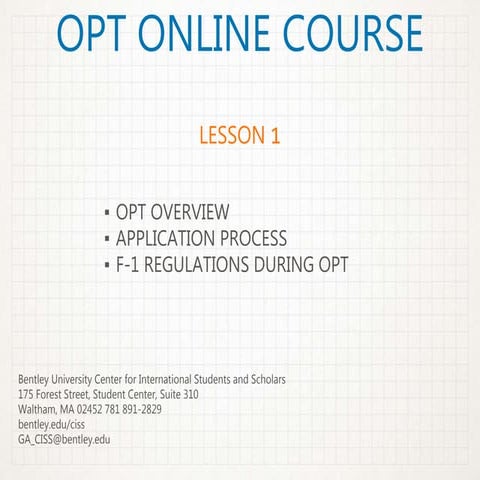 OPT ONLINE COURSE

LESSON 1

▪ OPT OVERVIEW
▪ APPLICATION PROCESS
▪ F-1 REGULATIONS DURING OPT

Bentley University Center for International Students and Scholars
175 Forest Street, Student Center, Suite 310
Waltham, MA 02452 781 891-2829
bentley.edu/ciss
GA_CISS@bentley.edu